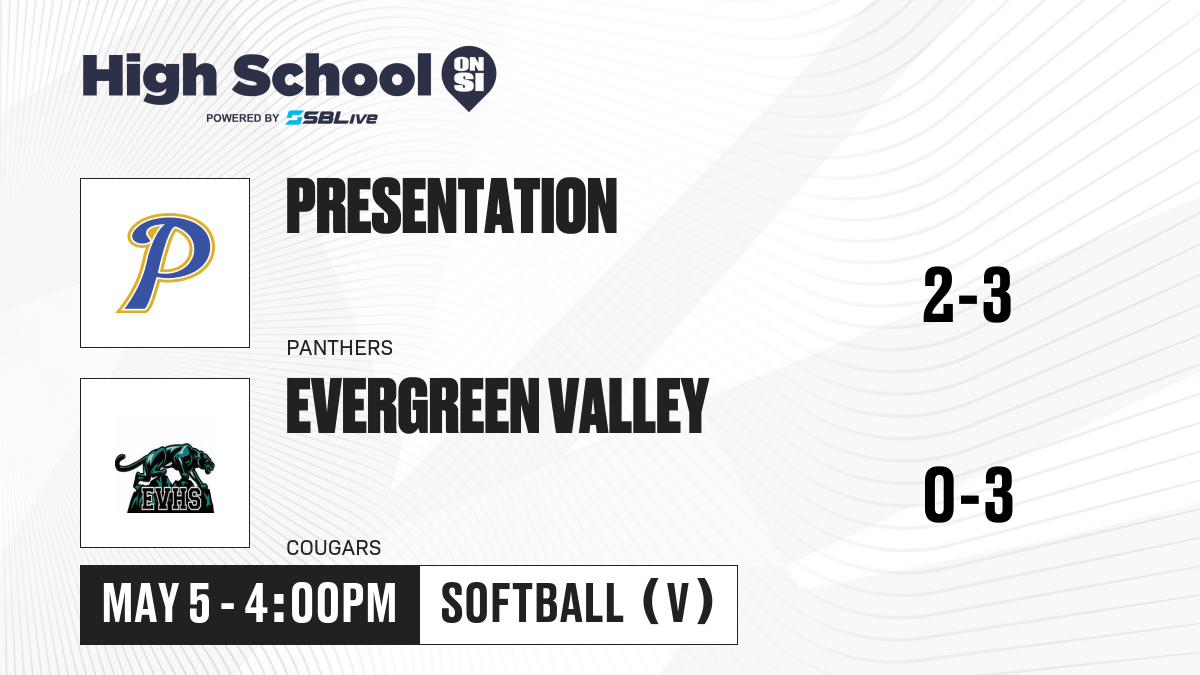 High School ON SI
POWERED BY SBLive

P

PRESENTATION

PANTHERS

2-3

EVHS

EVERGREEN VALLEY

COUGARS

0-3

MAY 5 - 4:00PM

SOFTBALL (V)